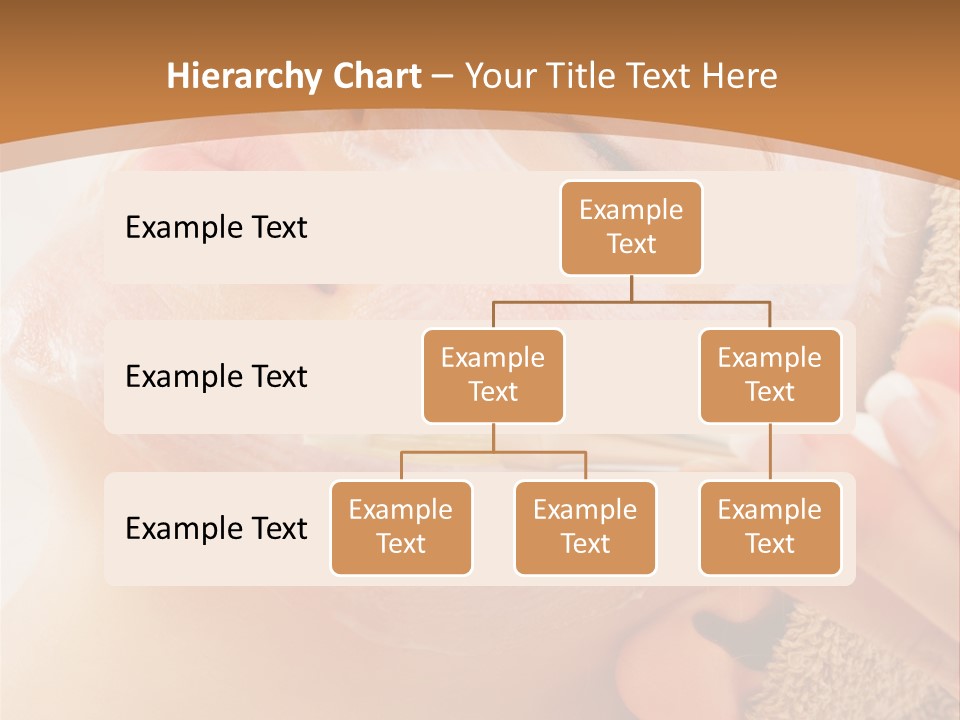 Hierarchy Chart – Your Title Text Here

Example Text

Example Text

Example Text

Example Text

Example Text

Example Text

Example Text

Example Text

Example Text